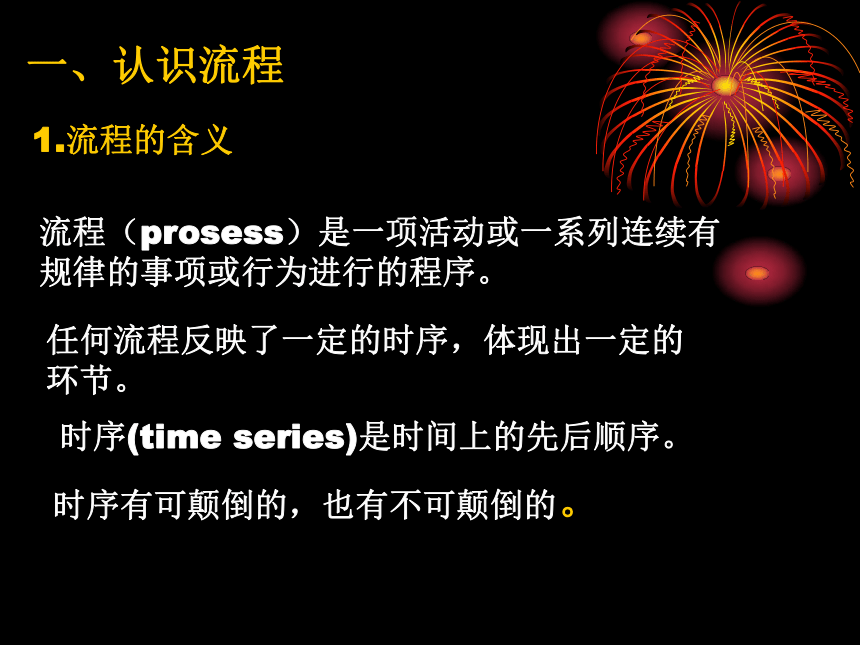 一、认识流程

1.流程的含义

流程（prosess）是一项活动或一系列连续有规律的事项或行为进行的程序。

任何流程反映了一定的时序，体现出一定的环节。

时序(time series)是时间上的先后顺序。

时序有可颠倒的，也有不可颠倒的。